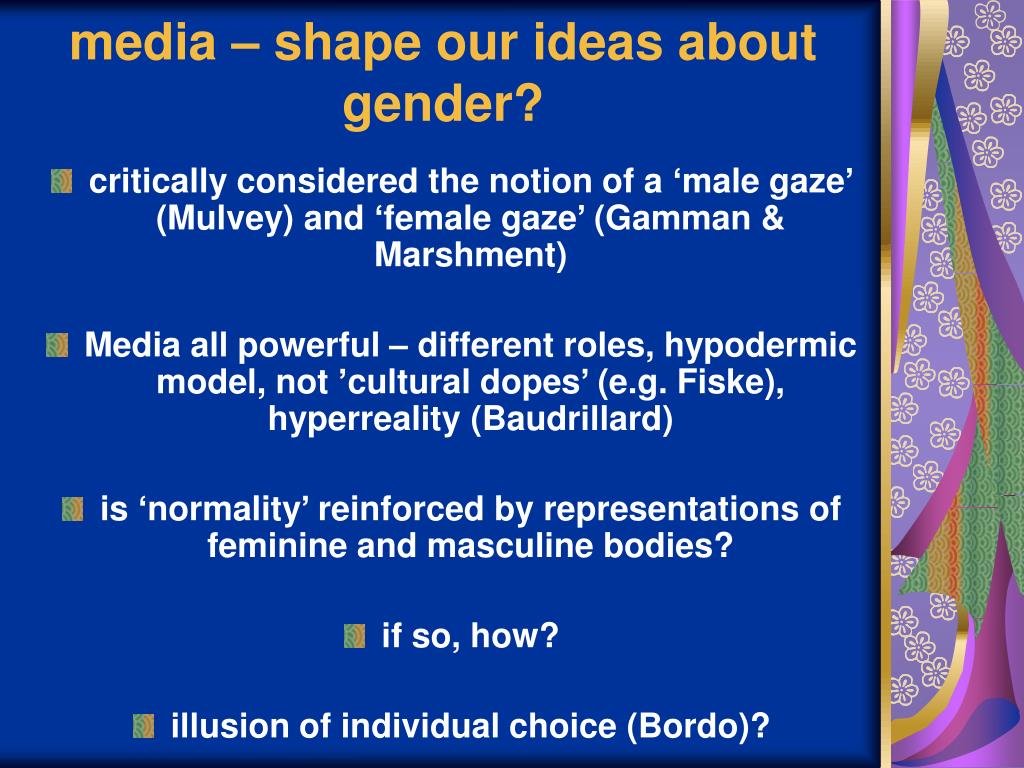 media – shape our ideas about gender?

critically considered the notion of a ‘male gaze’ (Mulvey) and ‘female gaze’ (Gamman & Marshment)

Media all powerful – different roles, hypodermic model, not ’cultural dopes’ (e.g. Fiske), hyperreality (Baudrillard)

is ‘normality’ reinforced by representations of feminine and masculine bodies?

if so, how?

illusion of individual choice (Bordo)?